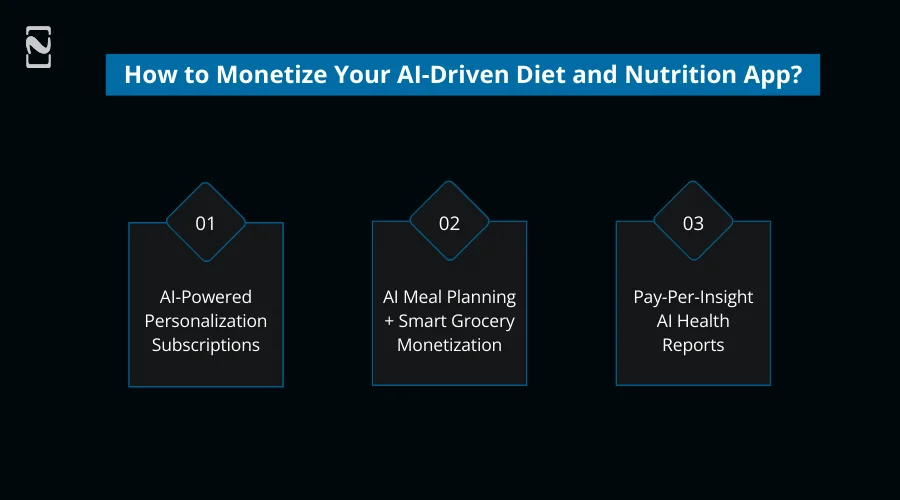 How to Monetize Your AI-Driven Diet and Nutrition App?

01

AI-Powered Personalization Subscriptions

02

AI Meal Planning + Smart Grocery Monetization

03

Pay-Per-Insight AI Health Reports